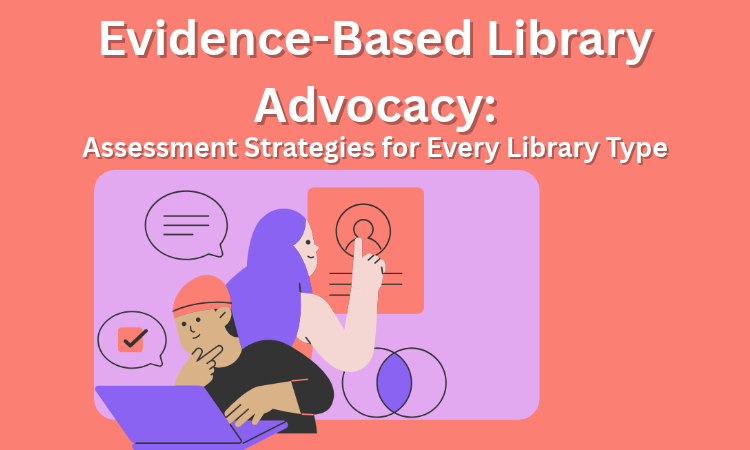 Evidence-Based Library Advocacy:

Assessment Strategies for Every Library Type